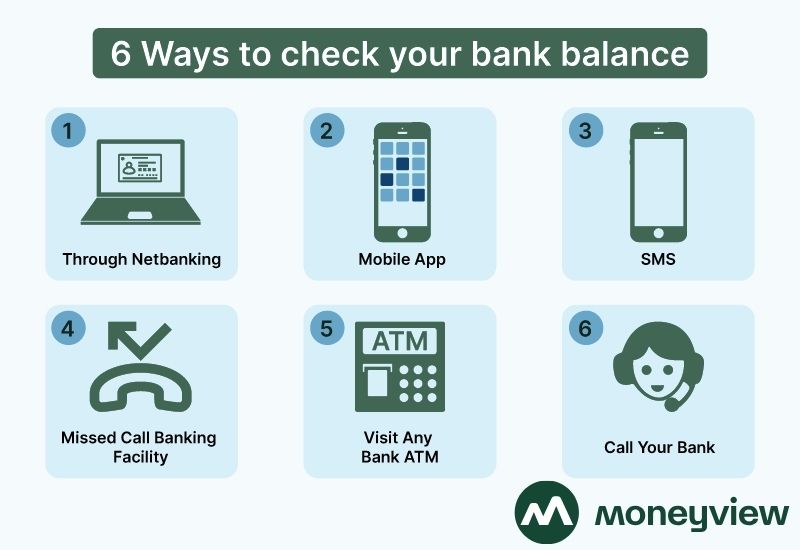 6 Ways to check your bank balance

1
Through Netbanking

2
Mobile App

3
SMS

4
Missed Call Banking Facility

5
ATM
Visit Any Bank ATM

6
Call Your Bank

moneyview